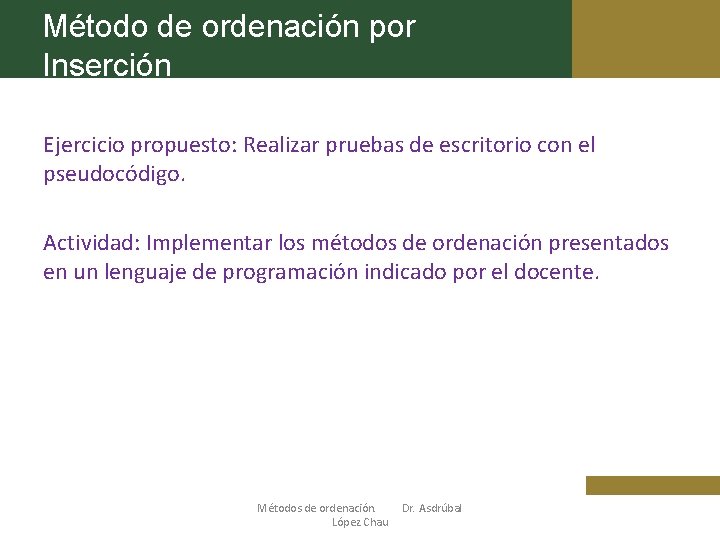 Método de ordenación por Inserción

Ejercicio propuesto: Realizar pruebas de escritorio con el pseudocódigo.

Actividad: Implementar los métodos de ordenación presentados en un lenguaje de programación indicado por el docente.

Métodos de ordenación. Dr. Asdrúbal López Chau